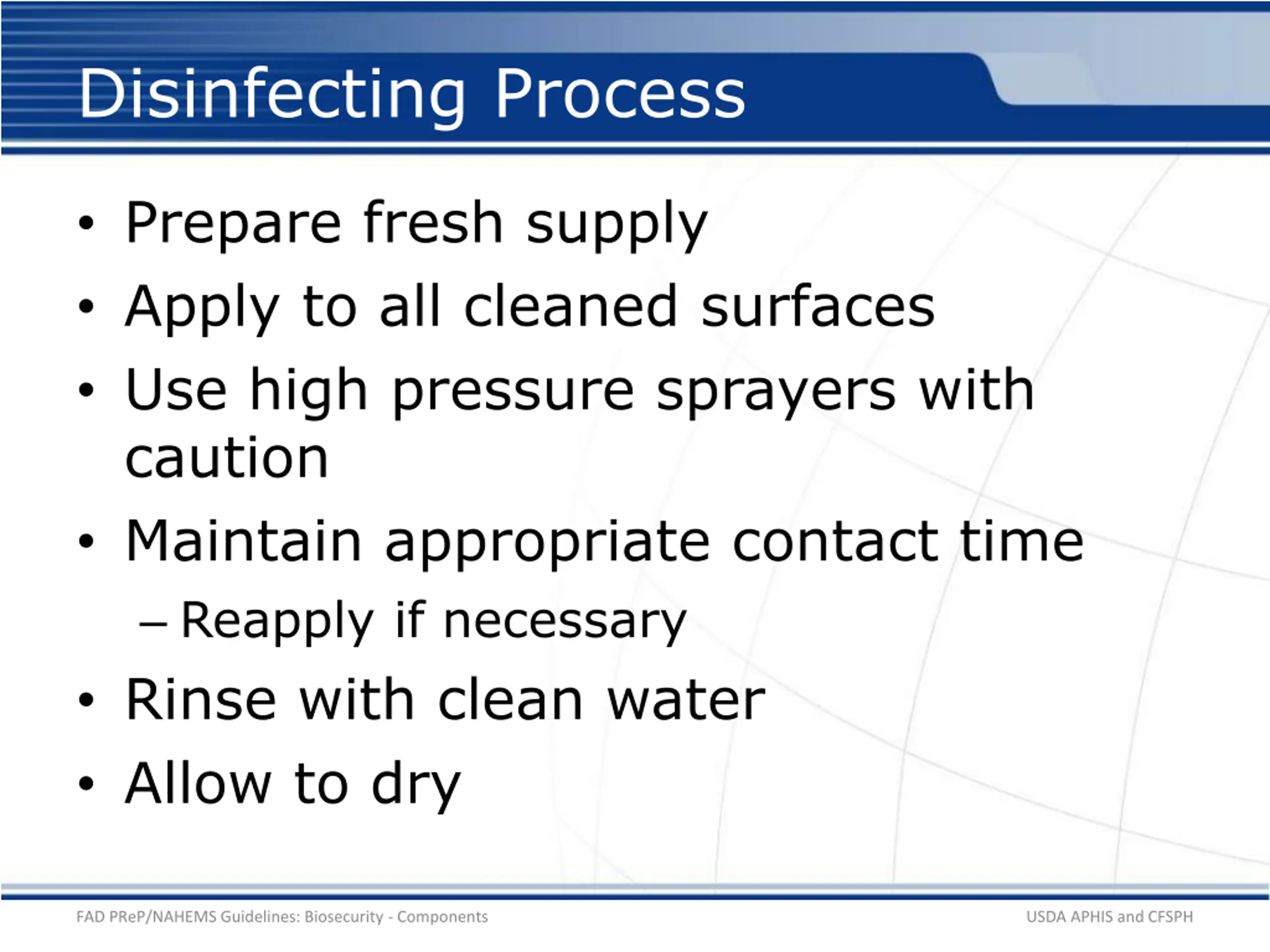 Disinfecting Process

• Prepare fresh supply
• Apply to all cleaned surfaces
• Use high pressure sprayers with caution
• Maintain appropriate contact time
– Reapply if necessary
• Rinse with clean water
• Allow to dry

FAD PReP/NAHEMS Guidelines: Biosecurity - Components

USDA APHIS and CFSPH